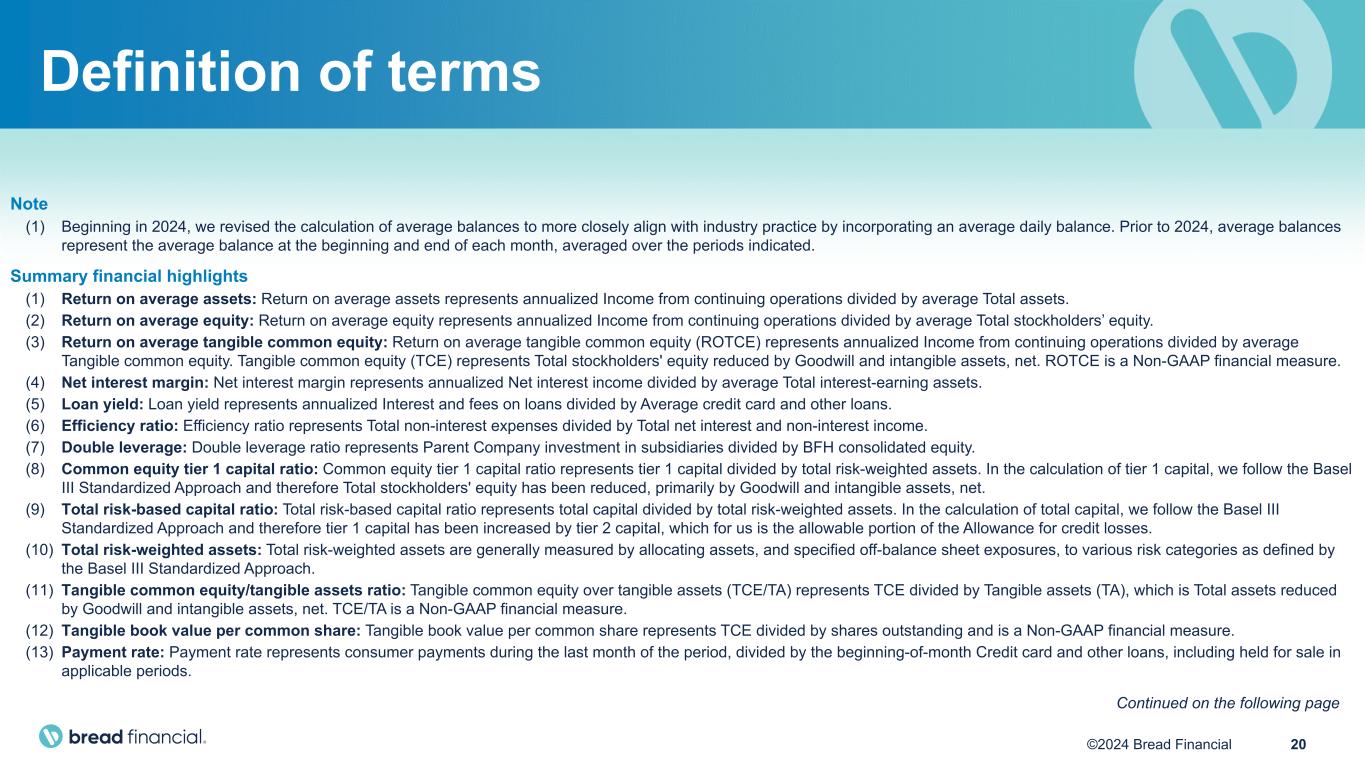 Definition of terms

Note

(1) Beginning in 2024, we revised the calculation of average balances to more closely align with industry practice by incorporating an average daily balance. Prior to 2024, average balances represent the average balance at the beginning and end of each month, averaged over the periods indicated.

Summary financial highlights

(1) Return on average assets: Return on average assets represents annualized Income from continuing operations divided by average Total assets.

(2) Return on average equity: Return on average equity represents annualized Income from continuing operations divided by average Total stockholders’ equity.

(3) Return on average tangible common equity: Return on average tangible common equity (ROTCE) represents annualized Income from continuing operations divided by average Tangible common equity. Tangible common equity (TCE) represents Total stockholders' equity reduced by Goodwill and intangible assets, net. ROTCE is a Non-GAAP financial measure.

(4) Net interest margin: Net interest margin represents annualized Net interest income divided by average Total interest-earning assets.

(5) Loan yield: Loan yield represents annualized Interest and fees on loans divided by Average credit card and other loans.

(6) Efficiency ratio: Efficiency ratio represents Total non-interest expenses divided by Total net interest and non-interest income.

(7) Double leverage: Double leverage ratio represents Parent Company investment in subsidiaries divided by BFH consolidated equity.

(8) Common equity tier 1 capital ratio: Common equity tier 1 capital ratio represents tier 1 capital divided by total risk-weighted assets. In the calculation of tier 1 capital, we follow the Basel III Standardized Approach and therefore Total stockholders' equity has been reduced, primarily by Goodwill and intangible assets, net.

(9) Total risk-based capital ratio: Total risk-based capital ratio represents total capital divided by total risk-weighted assets. In the calculation of total capital, we follow the Basel III Standardized Approach and therefore tier 1 capital has been increased by tier 2 capital, which for us is the allowable portion of the Allowance for credit losses.

(10) Total risk-weighted assets: Total risk-weighted assets are generally measured by allocating assets, and specified off-balance sheet exposures, to various risk categories as defined by the Basel III Standardized Approach.

(11) Tangible common equity/tangible assets ratio: Tangible common equity over tangible assets (TCE/TA) represents TCE divided by Tangible assets (TA), which is Total assets reduced by Goodwill and intangible assets, net. TCE/TA is a Non-GAAP financial measure.

(12) Tangible book value per common share: Tangible book value per common share represents TCE divided by shares outstanding and is a Non-GAAP financial measure.

(13) Payment rate: Payment rate represents consumer payments during the last month of the period, divided by the beginning-of-month Credit card and other loans, including held for sale in applicable periods.

Continued on the following page

bread financial.

©2024 Bread Financial 20